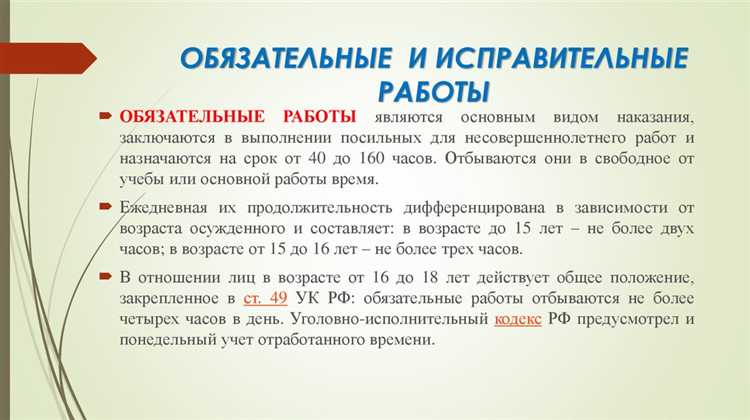 ОБЯЗАТЕЛЬНЫЕ И ИСПРАВИТЕЛЬНЫЕ РАБОТЫ

ОБЯЗАТЕЛЬНЫЕ РАБОТЫ являются основным видом наказания, заключаются в выполнении посильных для несовершеннолетнего работ и назначаются на срок от 40 до 160 часов. Отбываются они в свободное от учебы или основной работы время.

Ежедневная их продолжительность дифференцирована в зависимости от возраста осужденного и составляет: в возрасте до 15 лет – не более двух часов; в возрасте от 15 до 16 лет – не более трех часов.

В отношении лиц в возрасте от 16 до 18 лет действует общее положение, закрепленное в ст. 49 УК РФ: обязательные работы отбываются не более четырех часов в день. Уголовно-исполнительный кодекс РФ предусмотрел и понедельный учет отработанного времени.